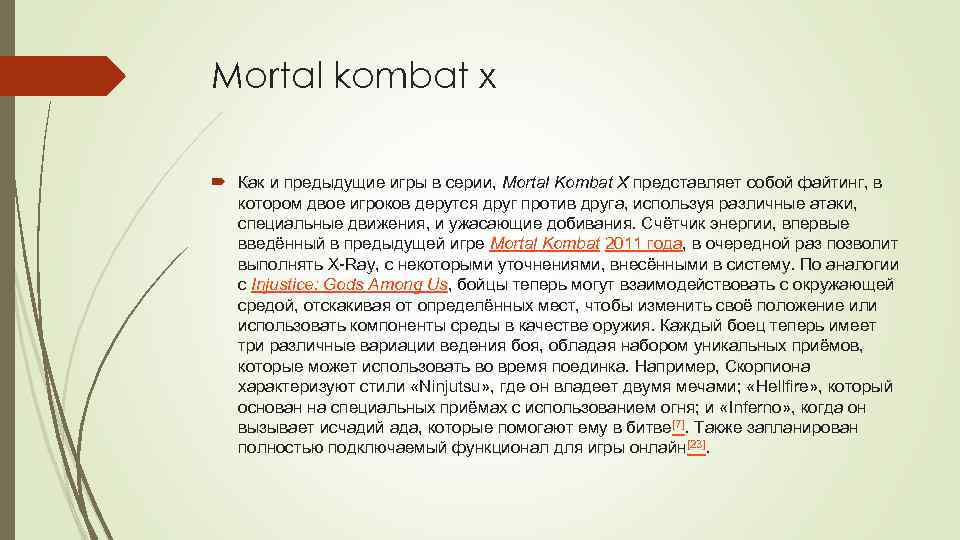 Mortal kombat x

Как и предыдущие игры в серии, Mortal Kombat X представляет собой файтинг, в котором двое игроков дерутся друг против друга, используя различные атаки, специальные движения, и ужасающие добивания. Счётчик энергии, впервые введённый в предыдущей игре Mortal Kombat 2011 года, в очередной раз позволит выполнять X-Ray, с некоторыми уточнениями, внесёнными в систему. По аналогии с Injustice: Gods Among Us, бойцы теперь могут взаимодействовать с окружающей средой, отскакивая от определённых мест, чтобы изменить своё положение или использовать компоненты среды в качестве оружия. Каждый боец теперь имеет три различные вариации ведения боя, обладая набором уникальных приёмов, которые может использовать во время поединка. Например, Скорпиона характеризуют стили «Ninjutsu», где он владеет двумя мечами; «Hellfire», который основан на специальных приёмах с использованием огня; и «Inferno», когда он вызывает исчадий ада, которые помогают ему в битве[7]. Также запланирован полностью подключаемый функционал для игры онлайн[23].